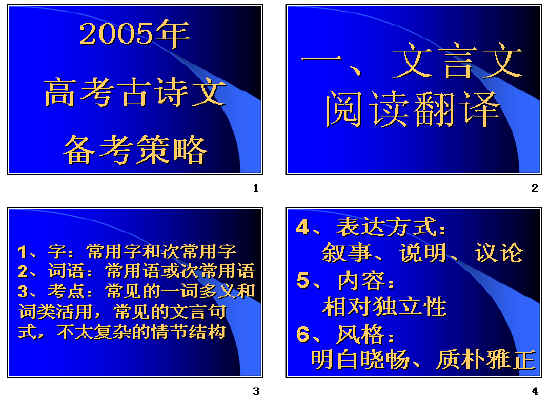 2005年
高考古诗文
备考策略

1

一、文言文
阅读翻译

2

1、字：常用字和次常用字
2、词语：常用语或次常用语
3、考点：常见的一词多义和词类活用，常见的文言句式，不太复杂的情节结构

3

4、表达方式：
叙事、说明、议论
5、内容：
相对独立性
6、风格：
明白晓畅、质朴雅正

4